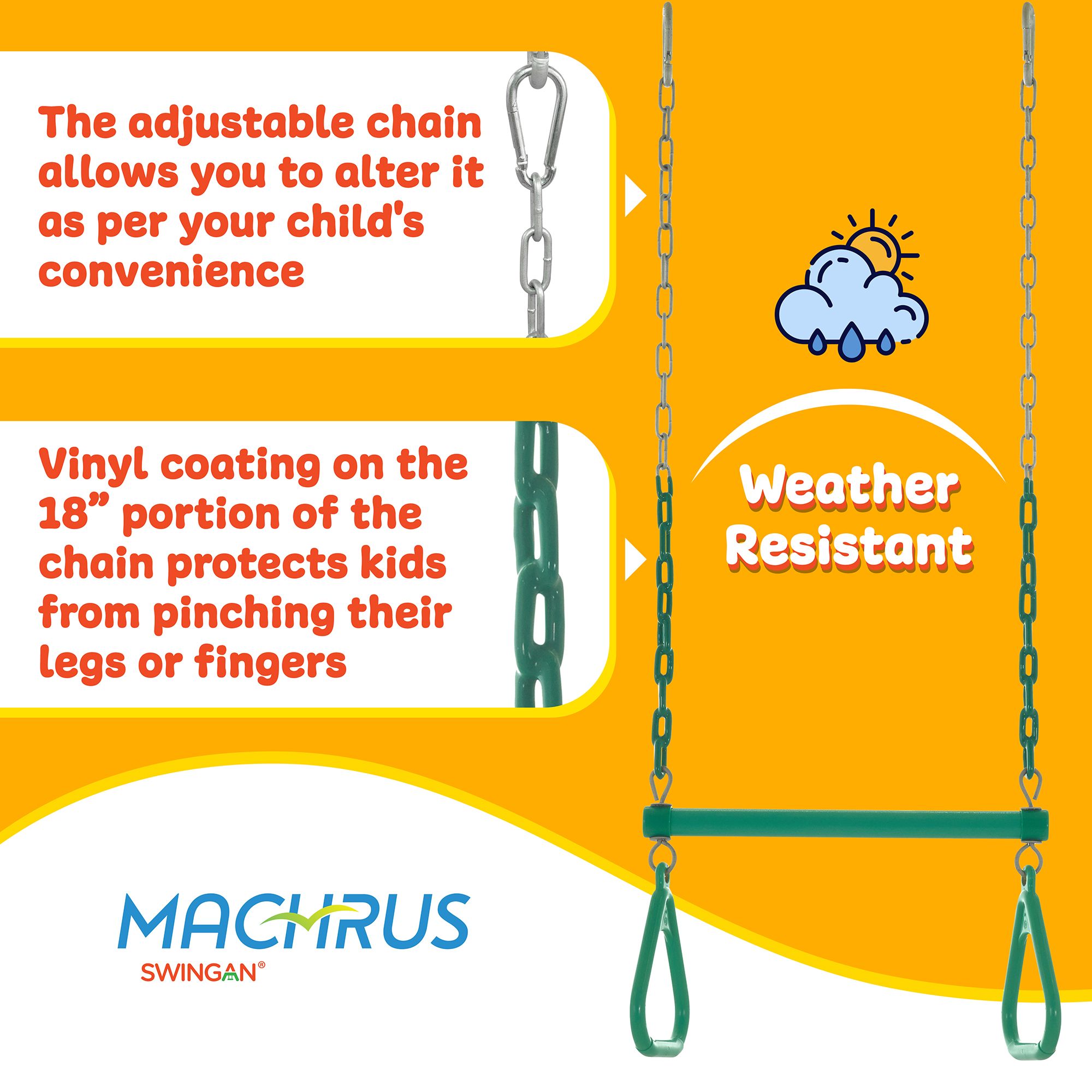 The adjustable chain allows you to alter it as per your child's convenience

Vinyl coating on the 18” portion of the chain protects kids from pinching their legs or fingers

Weather Resistant

MACHRUS
SWINGAN®